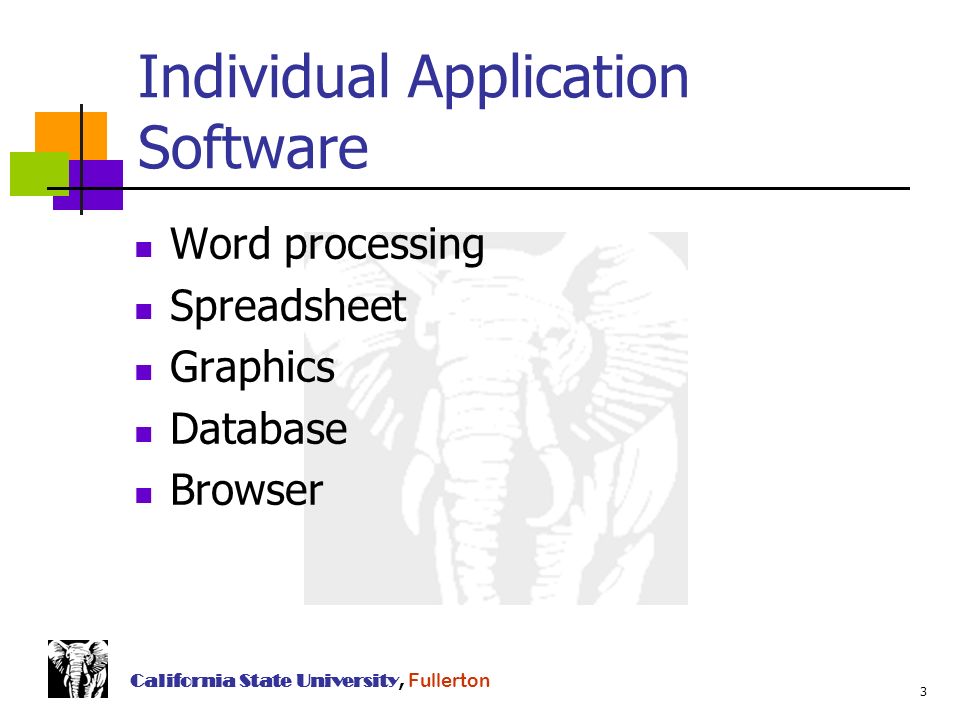 Individual Application Software

- Word processing
- Spreadsheet
- Graphics
- Database
- Browser

California State University, Fullerton

3